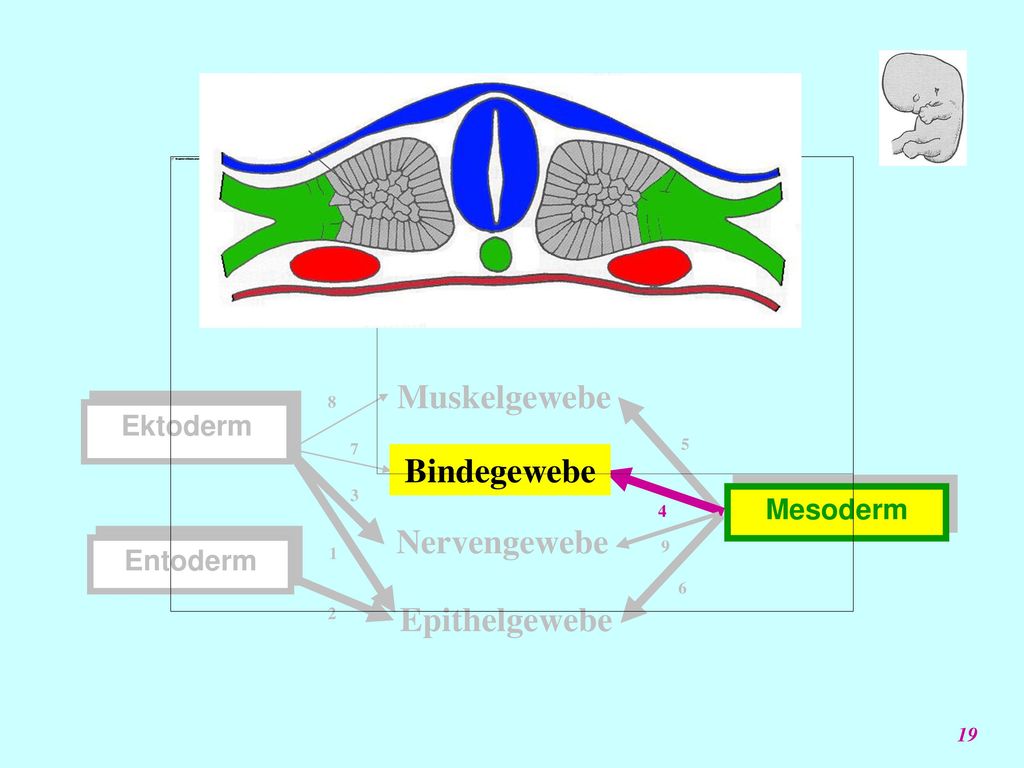 Ektoderm

Entoderm

8

7

3

1

2

Muskelgewebe

Bindegewebe

Nervengewebe

Epithelgewebe

5

4

9

6

Mesoderm

19